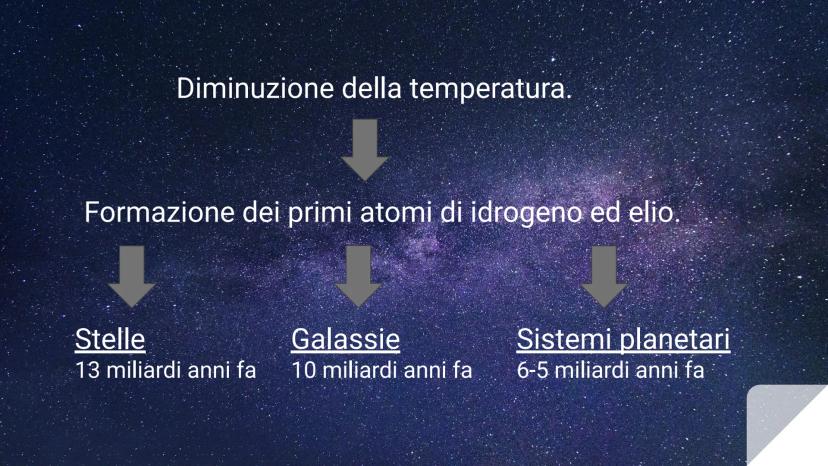 Diminuzione della temperatura.

Formazione dei primi atomi di idrogeno ed elio.

Stelle
13 miliardi anni fa

Galassie
10 miliardi anni fa

Sistemi planetari
6-5 miliardi anni fa